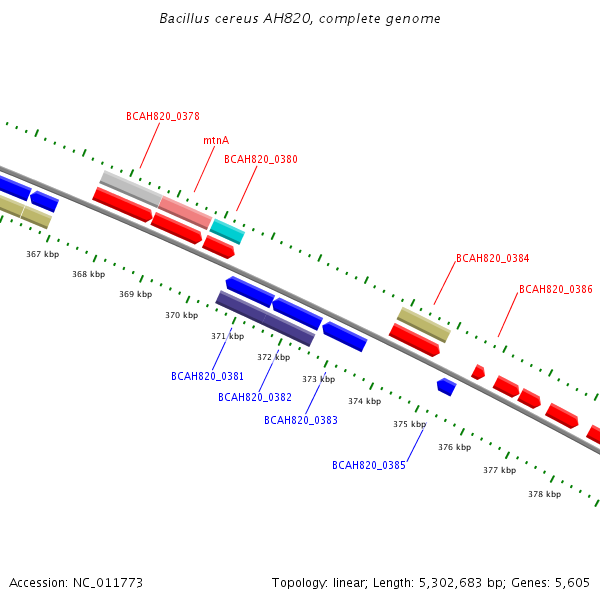 Bacillus cereus AH820, complete genome

BCAH820_0378

mtnA

BCAH820_0380

BCAH820_0384

BCAH820_0386

367 kbp

368 kbp

369 kbp

370 kbp

371 kbp

372 kbp

373 kbp

374 kbp

375 kbp

376 kbp

377 kbp

378 kbp

BCAH820_0381

BCAH820_0382

BCAH820_0383

BCAH820_0385

Accession: NC_011773

Topology: linear; Length: 5,302,683 bp; Genes: 5,605